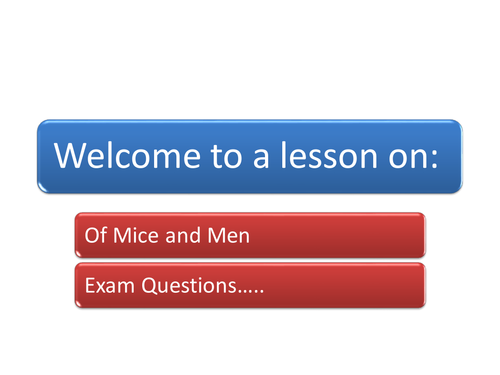 Welcome to a lesson on:

Of Mice and Men

Exam Questions…..